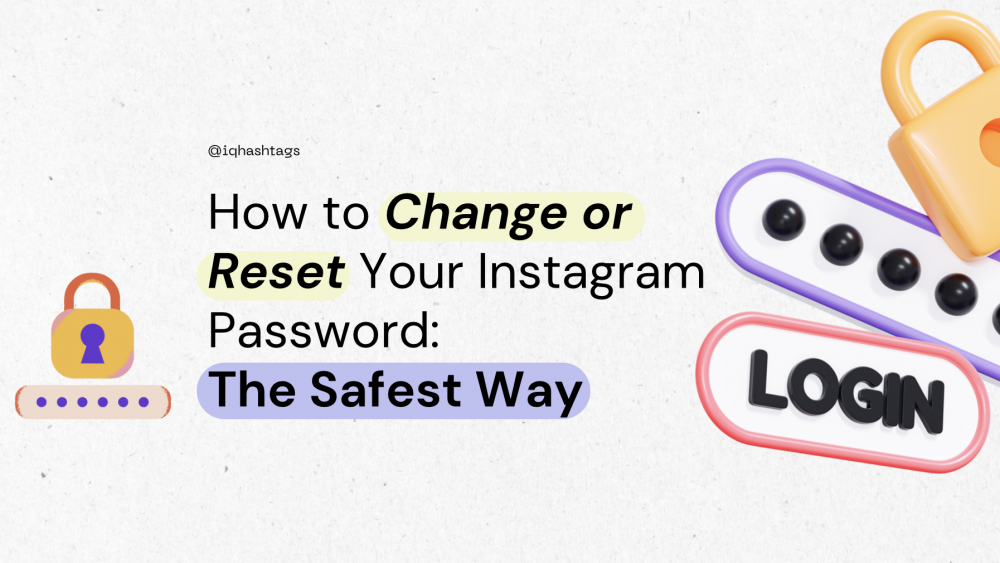 @iqhashtags

How to Change or Reset Your Instagram Password: The Safest Way

LOGIN